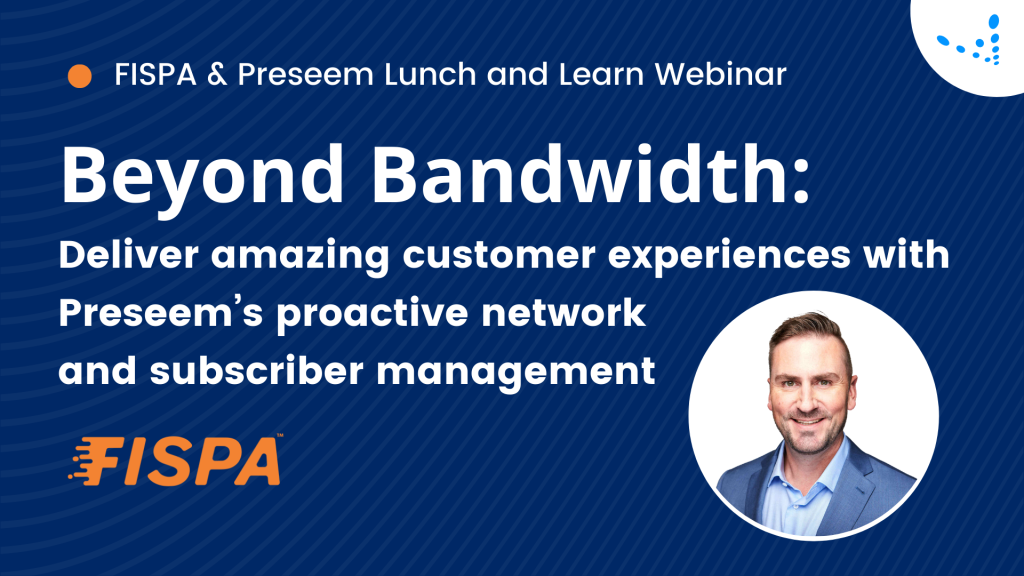 FISPA & Preseem Lunch and Learn Webinar

Beyond Bandwidth:

Deliver amazing customer experiences with Preseem's proactive network and subscriber management

FISPA™